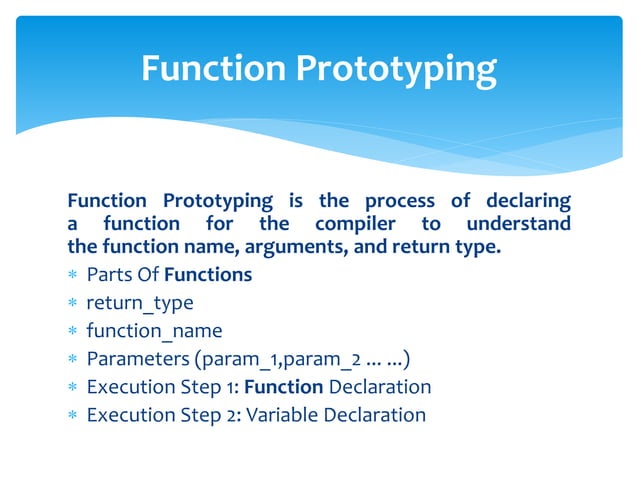 Function Prototyping

Function Prototyping is the process of declaring a function for the compiler to understand the function name, arguments, and return type.

* Parts Of Functions
* return_type
* function_name
* Parameters (param_1,param_2 … …)
* Execution Step 1: Function Declaration
* Execution Step 2: Variable Declaration